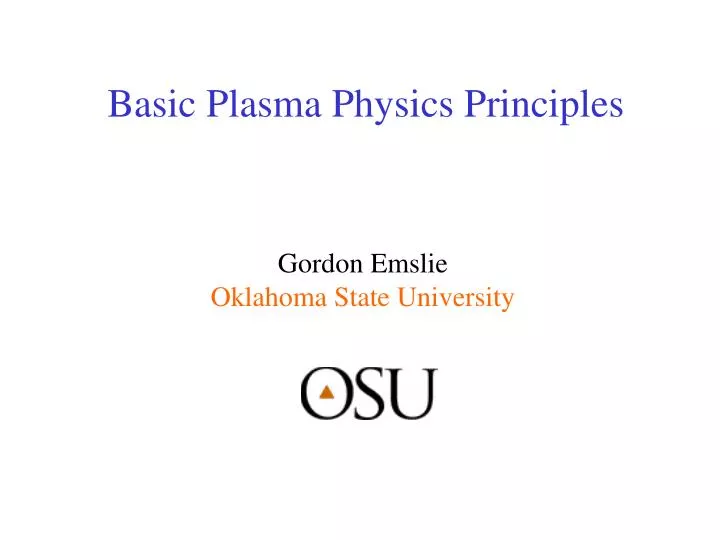 Basic Plasma Physics Principles

Gordon Emslie
Oklahoma State University

OSU